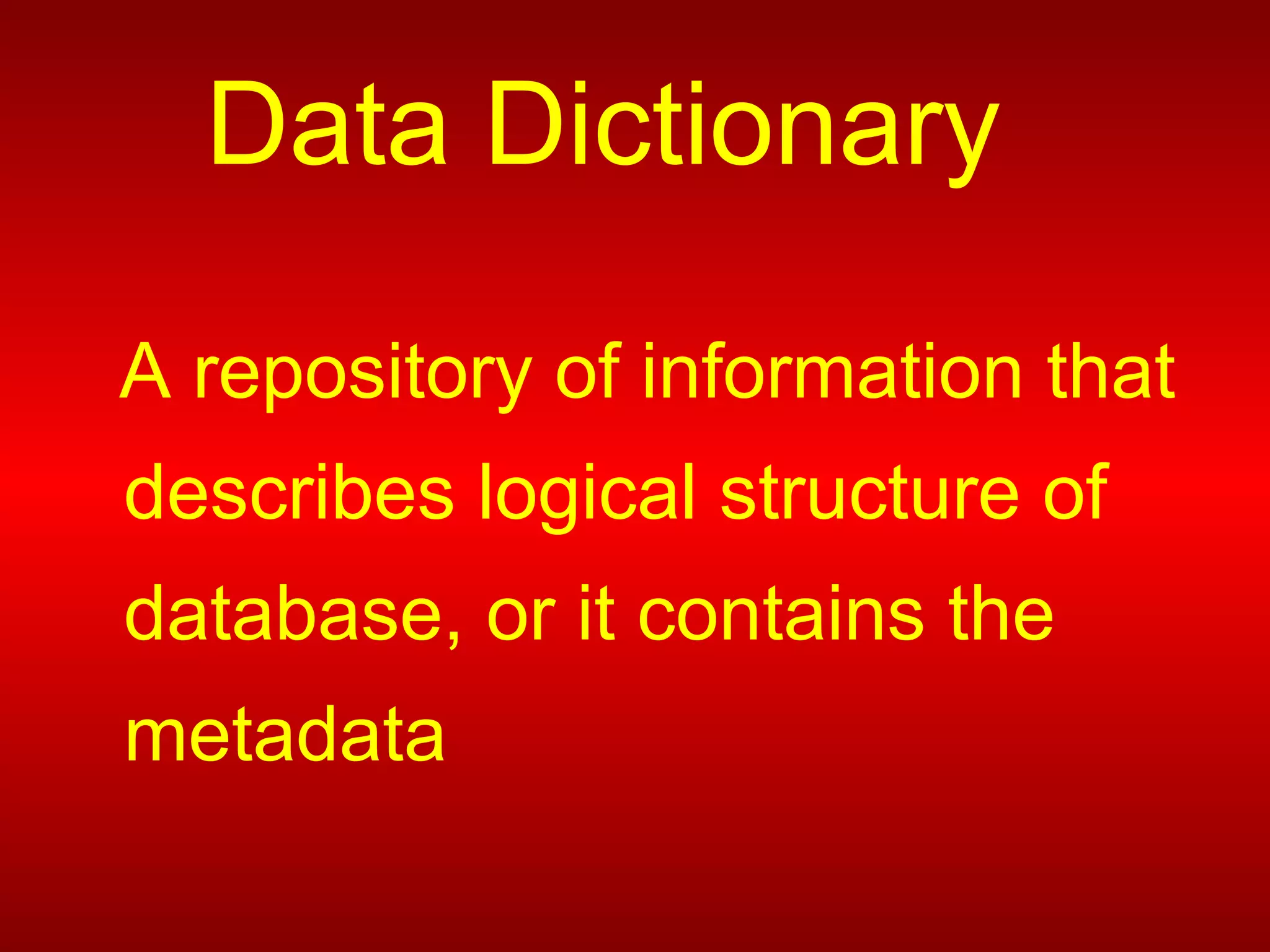 Data Dictionary

A repository of information that describes logical structure of database, or it contains the metadata